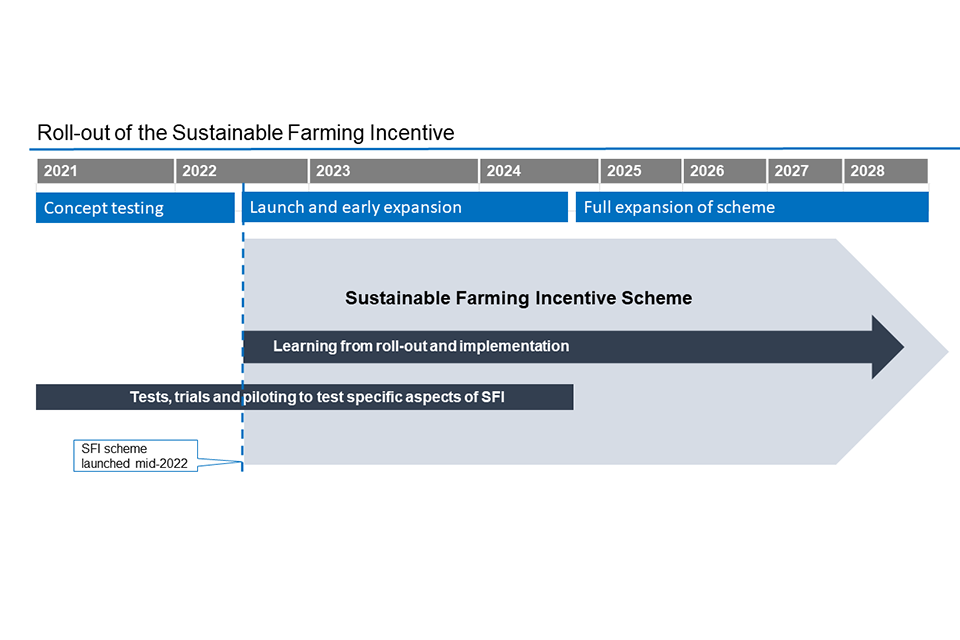 Roll-out of the Sustainable Farming Incentive

2021 2022 2023 2024 2025 2026 2027 2028

Concept testing

Launch and early expansion

Full expansion of scheme

Sustainable Farming Incentive Scheme

Learning from roll-out and implementation

Tests, trials and piloting to test specific aspects of SFI

SFI scheme launched mid-2022